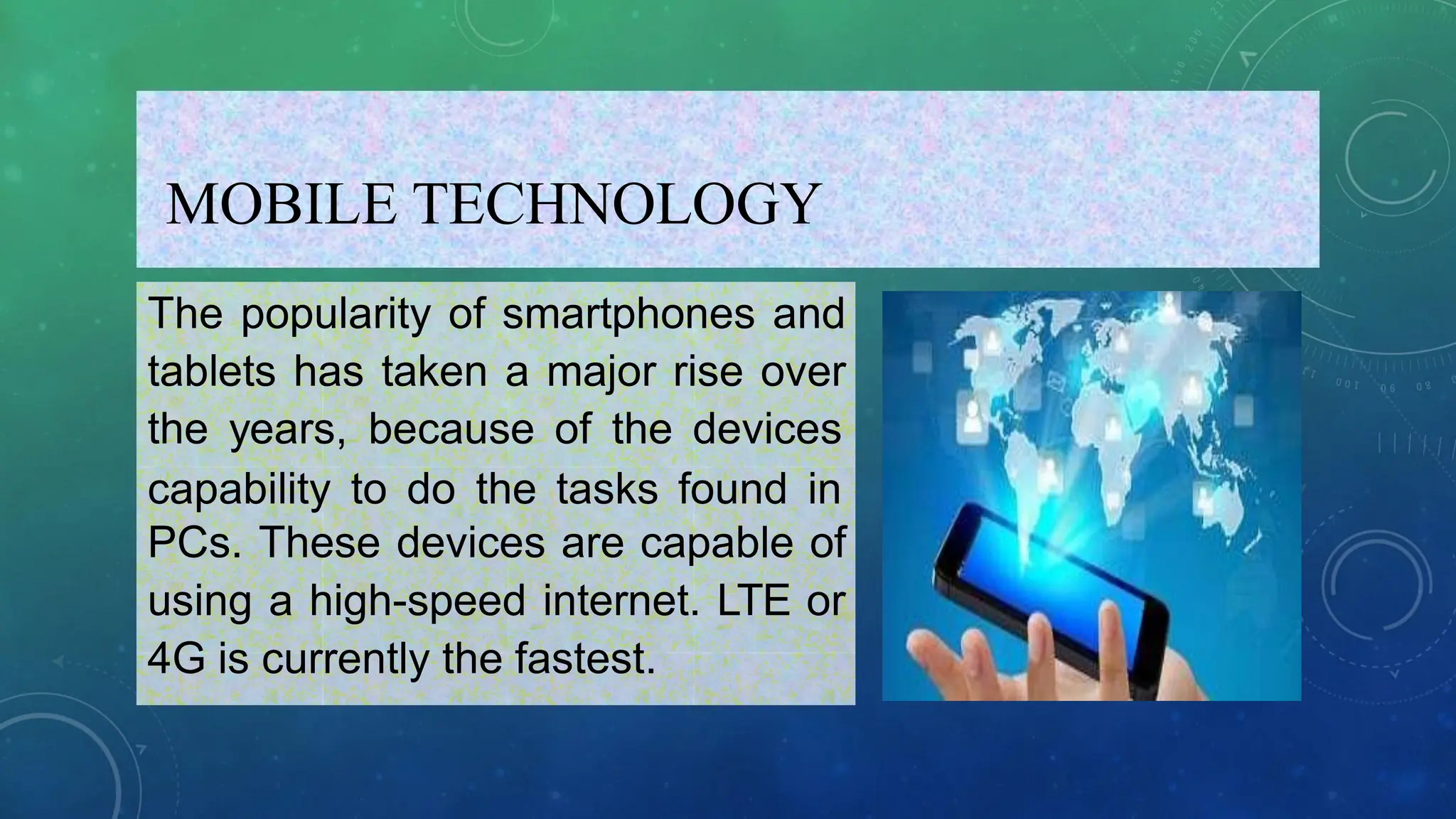 MOBILE TECHNOLOGY

The popularity of smartphones and tablets has taken a major rise over the years, because of the devices capability to do the tasks found in PCs. These devices are capable of using a high-speed internet. LTE or 4G is currently the fastest.